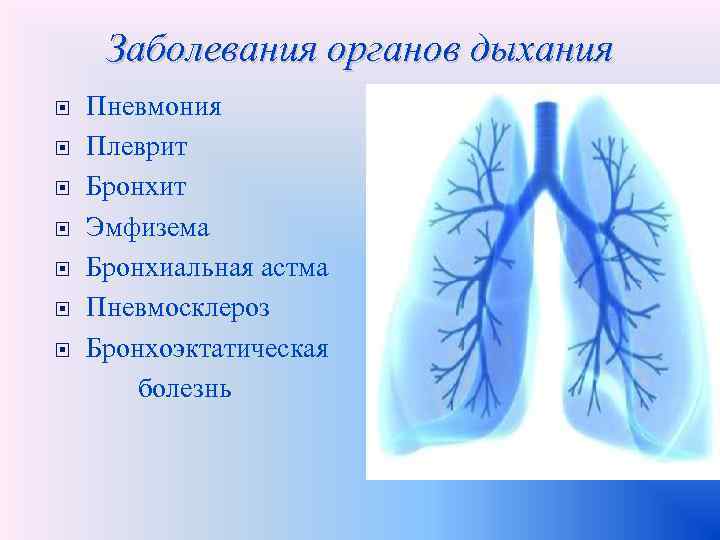 Заболевания органов дыхания

- Пневмония
- Плеврит
- Бронхит
- Эмфизема
- Бронхиальная астма
- Пневмосклероз
- Бронхоэктатическая болезнь